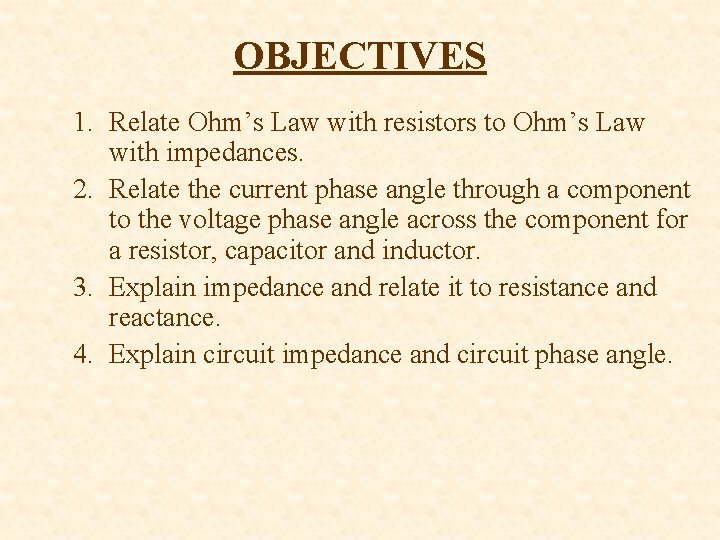 OBJECTIVES

1. Relate Ohm’s Law with resistors to Ohm’s Law with impedances.
2. Relate the current phase angle through a component to the voltage phase angle across the component for a resistor, capacitor and inductor.
3. Explain impedance and relate it to resistance and reactance.
4. Explain circuit impedance and circuit phase angle.